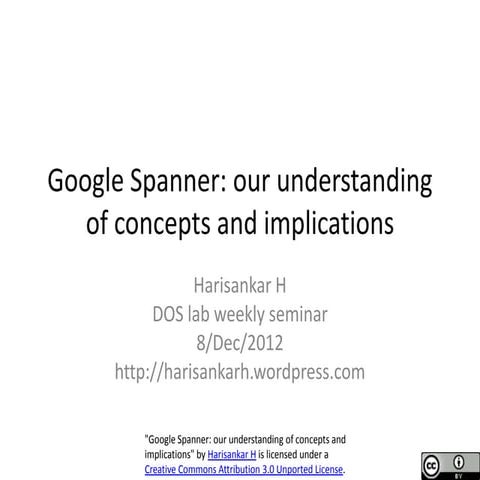 Google Spanner: our understanding of concepts and implications

Harisankar H
DOS lab weekly seminar
8/Dec/2012
http://harisankarh.wordpress.com

"Google Spanner: our understanding of concepts and implications" by Harisankar H is licensed under a Creative Commons Attribution 3.0 Unported License.

cc BY